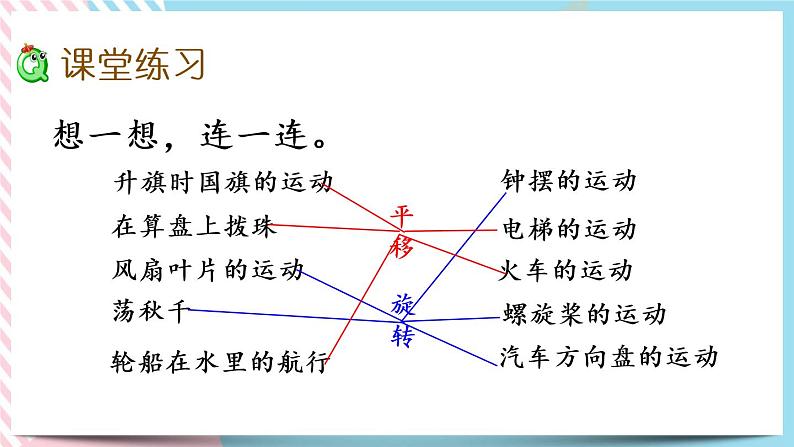 课堂练习

想一想，连一连。

升旗时国旗的运动
在算盘上拨珠
风扇叶片的运动
荡秋千
轮船在水里的航行

平移

旋转

钟摆的运动
电梯的运动
火车的运动
螺旋桨的运动
汽车方向盘的运动